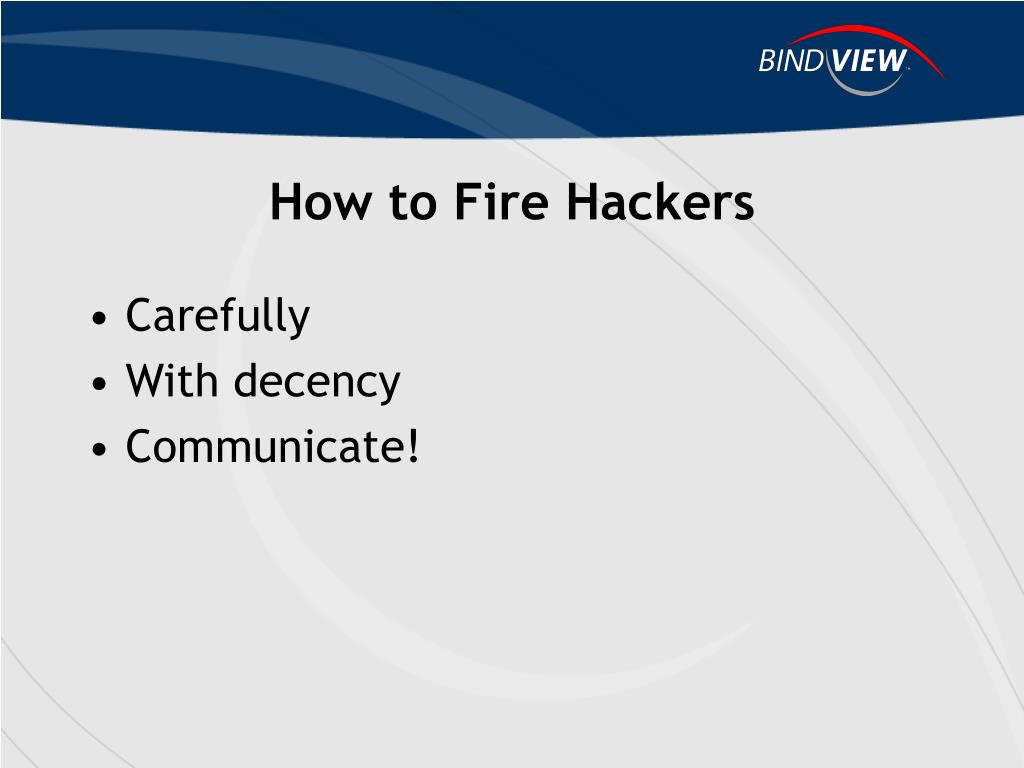 BINDVIEW

How to Fire Hackers

• Carefully
• With decency
• Communicate!